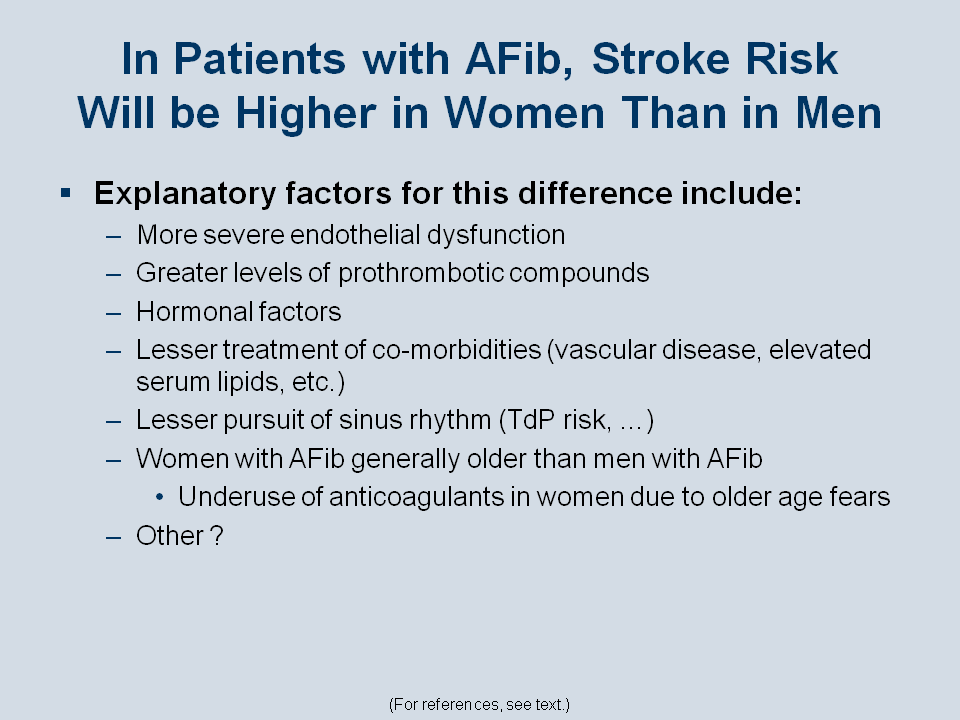 In Patients with AFib, Stroke Risk Will be Higher in Women Than in Men

▪ Explanatory factors for this difference include:
– More severe endothelial dysfunction
– Greater levels of prothrombotic compounds
– Hormonal factors
– Lesser treatment of co-morbidities (vascular disease, elevated serum lipids, etc.)
– Lesser pursuit of sinus rhythm (TdP risk, …)
– Women with AFib generally older than men with AFib
• Underuse of anticoagulants in women due to older age fears
– Other ?

(For references, see text.)